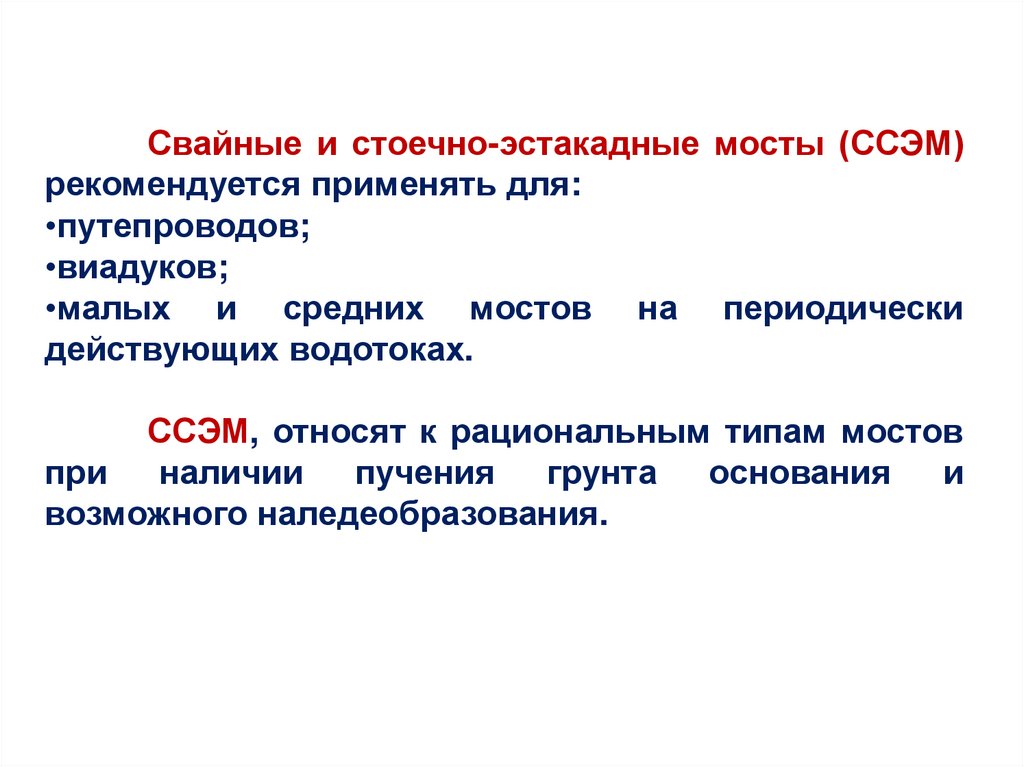 Свайные и стоечно-эстакадные мосты (ССЭМ) рекомендуется применять для:
•путепроводов;
•виадуков;
•малых и средних мостов на периодически действующих водотоках.

ССЭМ, относят к рациональным типам мостов при наличии пучения грунта основания и возможного наледеобразования.